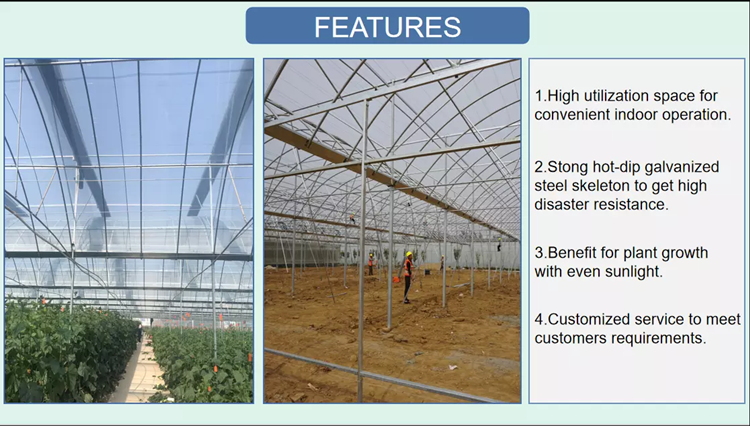 FEATURES

1.High utilization space for convenient indoor operation.

2.Stong hot-dip galvanized steel skeleton to get high disaster resistance.

3.Benefit for plant growth with even sunlight.

4.Customized service to meet customers requirements.